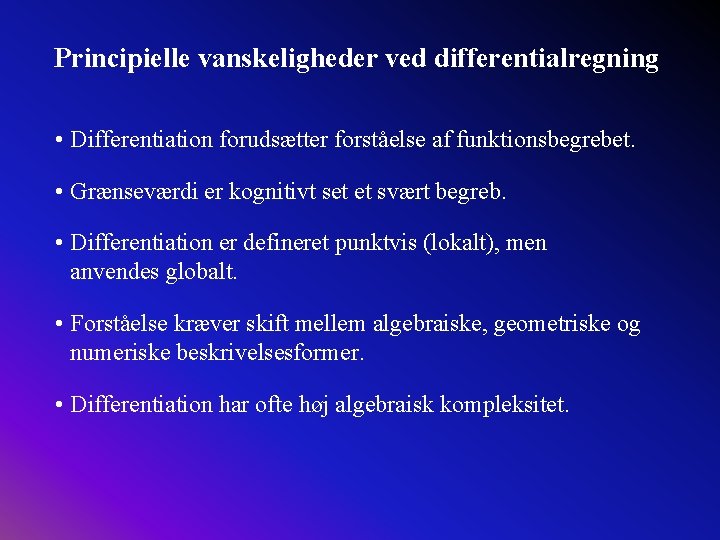 Principielle vanskeligheder ved differentialregning

• Differentiation forudsætter forståelse af funktionsbegrebet.

• Grænseværdi er kognitivt set et svært begreb.

• Differentiation er defineret punktvis (lokalt), men anvendes globalt.

• Forståelse kræver skift mellem algebraiske, geometriske og numeriske beskrivelsesformer.

• Differentiation har ofte høj algebraisk kompleksitet.